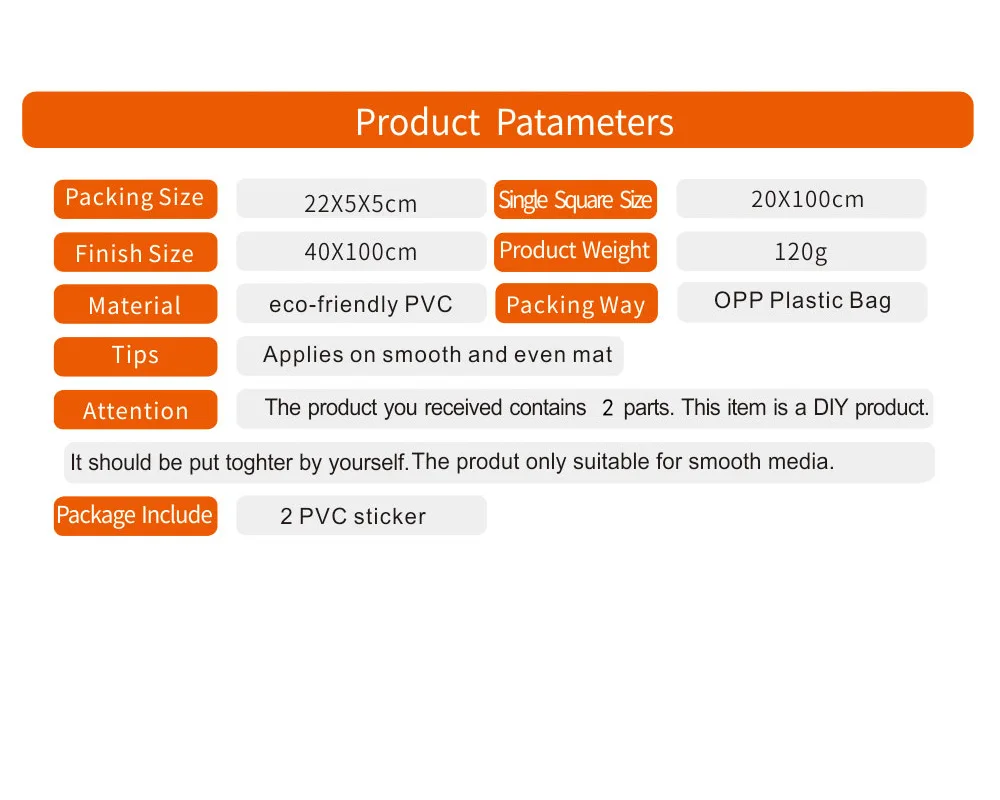 Product Patameters

Packing Size
22X5X5cm
Single Square Size
20X100cm

Finish Size
40X100cm
Product Weight
120g

Material
eco-friendly PVC
Packing Way
OPP Plastic Bag

Tips
Applies on smooth and even mat

Attention
The product you received contains 2 parts. This item is a DIY product. It should be put toghter by yourself. The produt only suitable for smooth media.

Package Include
2 PVC sticker